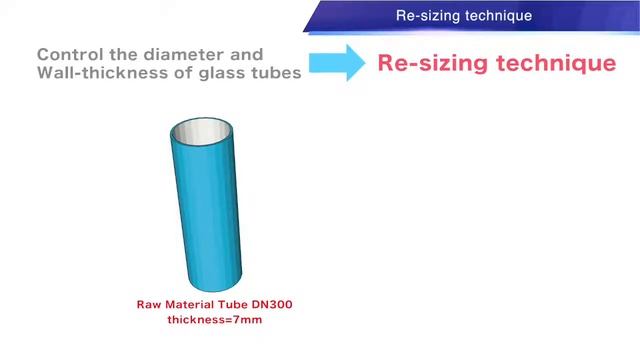 Re-sizing technique

Control the diameter and Wall-thickness of glass tubes

Re-sizing technique

Raw Material Tube DN300
thickness=7mm